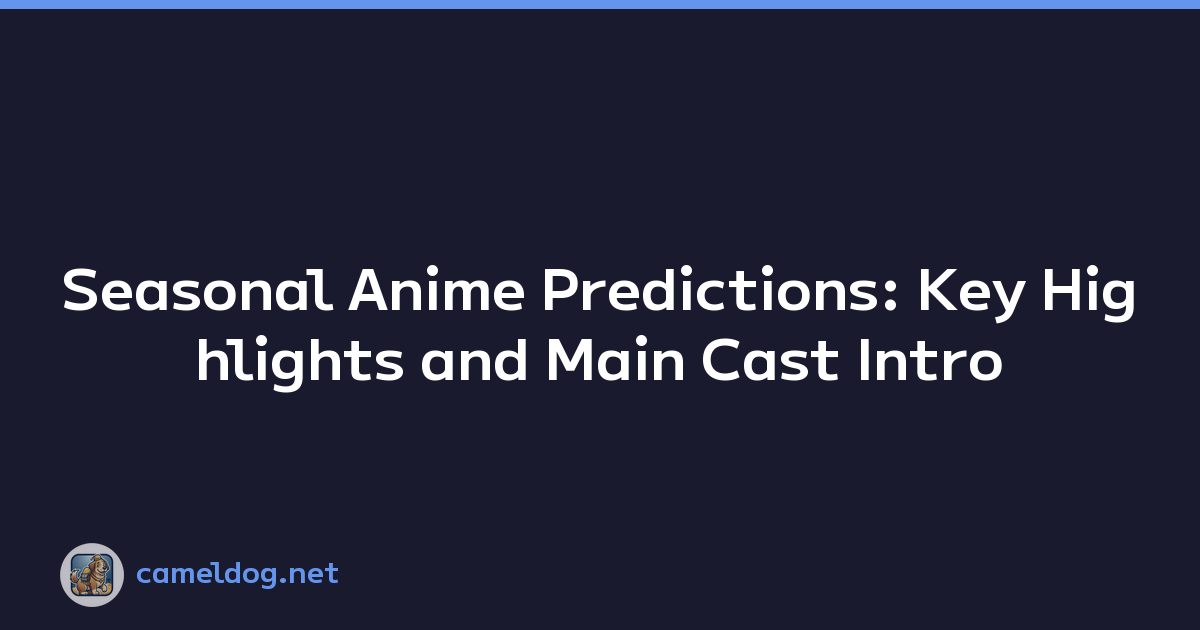 Seasonal Anime Predictions: Key Highlights and Main Cast Intro

cameldog.net